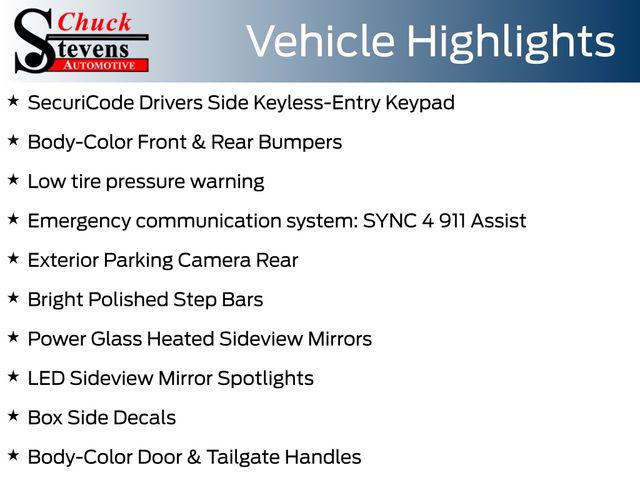 Chuck Stevens AUTOMOTIVE

Vehicle Highlights

★ SecuriCode Drivers Side Keyless-Entry Keypad

★ Body-Color Front & Rear Bumpers

★ Low tire pressure warning

★ Emergency communication system: SYNC 4 911 Assist

★ Exterior Parking Camera Rear

★ Bright Polished Step Bars

★ Power Glass Heated Sideview Mirrors

★ LED Sideview Mirror Spotlights

★ Box Side Decals

★ Body-Color Door & Tailgate Handles